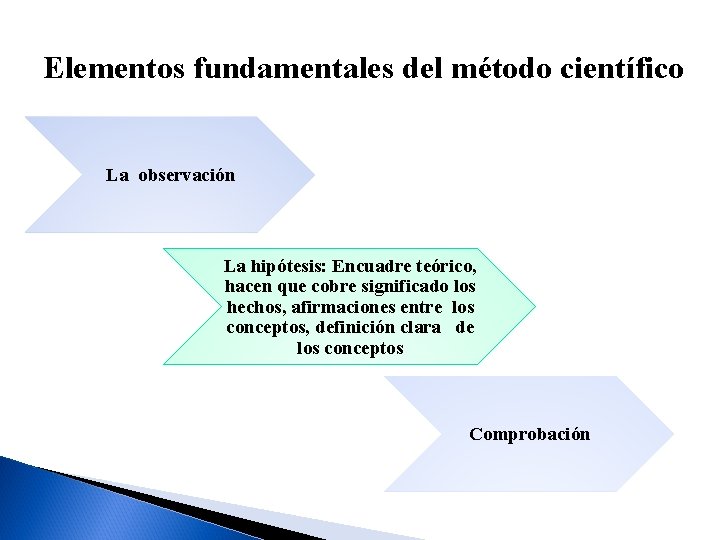 Elementos fundamentales del método científico

La observación

La hipótesis: Encuadre teórico, hacen que cobre significado los hechos, afirmaciones entre los conceptos, definición clara de los conceptos

Comprobación